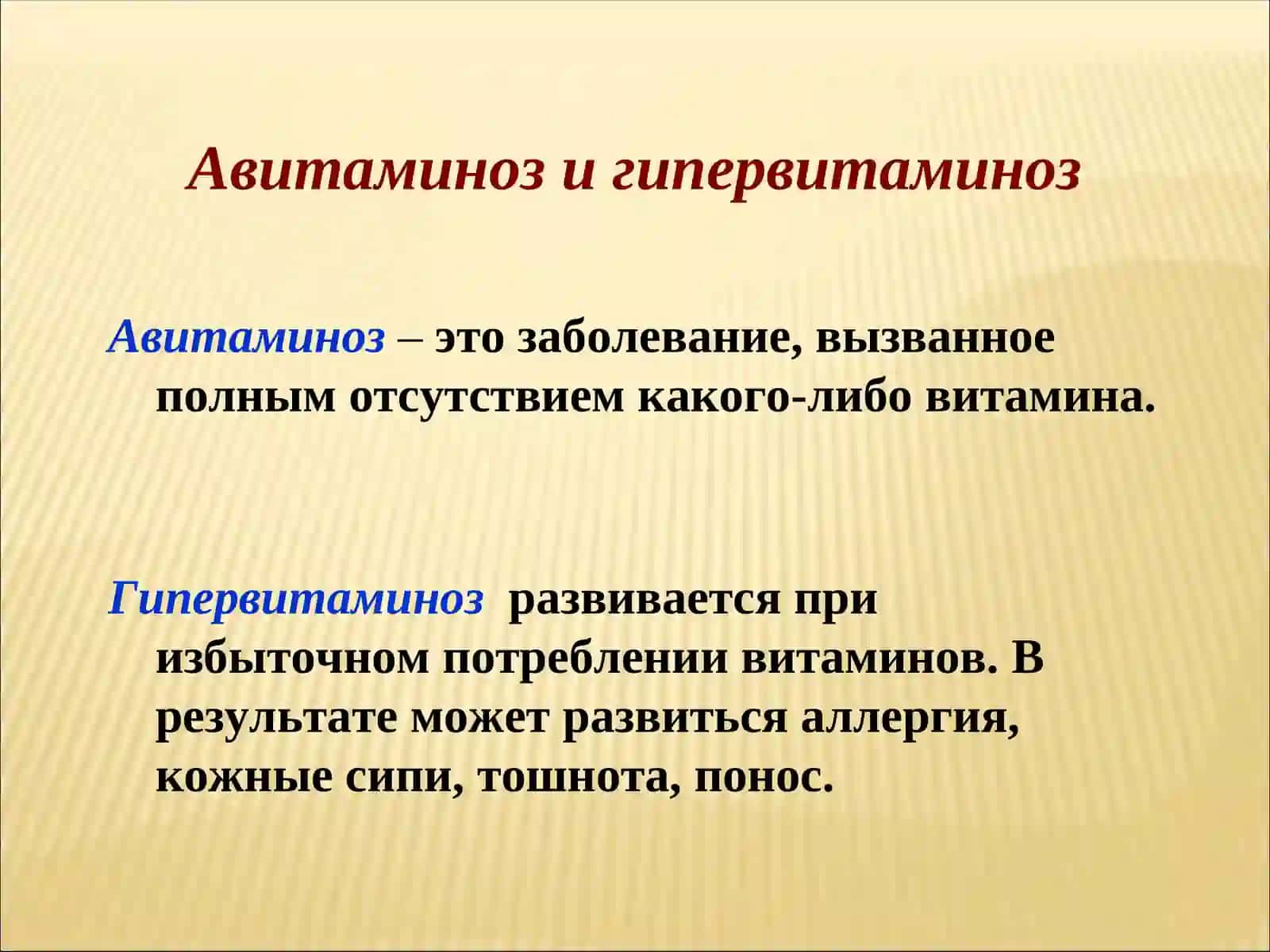 Авитаминоз и гипервитаминоз

Авитаминоз – это заболевание, вызванное полным отсутствием какого-либо витамина.

Гипервитаминоз развивается при избыточном потреблении витаминов. В результате может развиться аллергия, кожные сипи, тошнота, понос.